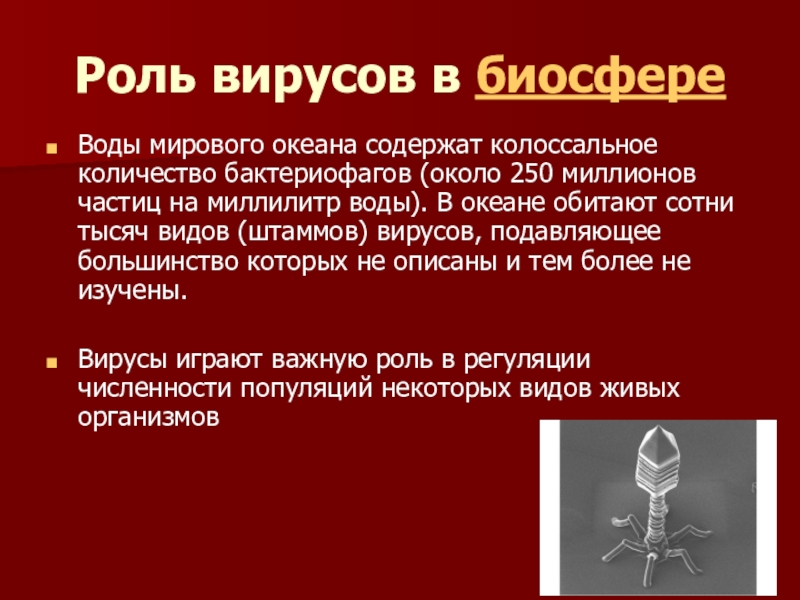 Роль вирусов в биосфере

Воды мирового океана содержат колоссальное количество бактериофагов (около 250 миллионов частиц на миллилитр воды). В океане обитают сотни тысяч видов (штаммов) вирусов, подавляющее большинство которых не описаны и тем более не изучены.

Вирусы играют важную роль в регуляции численности популяций некоторых видов живых организмов